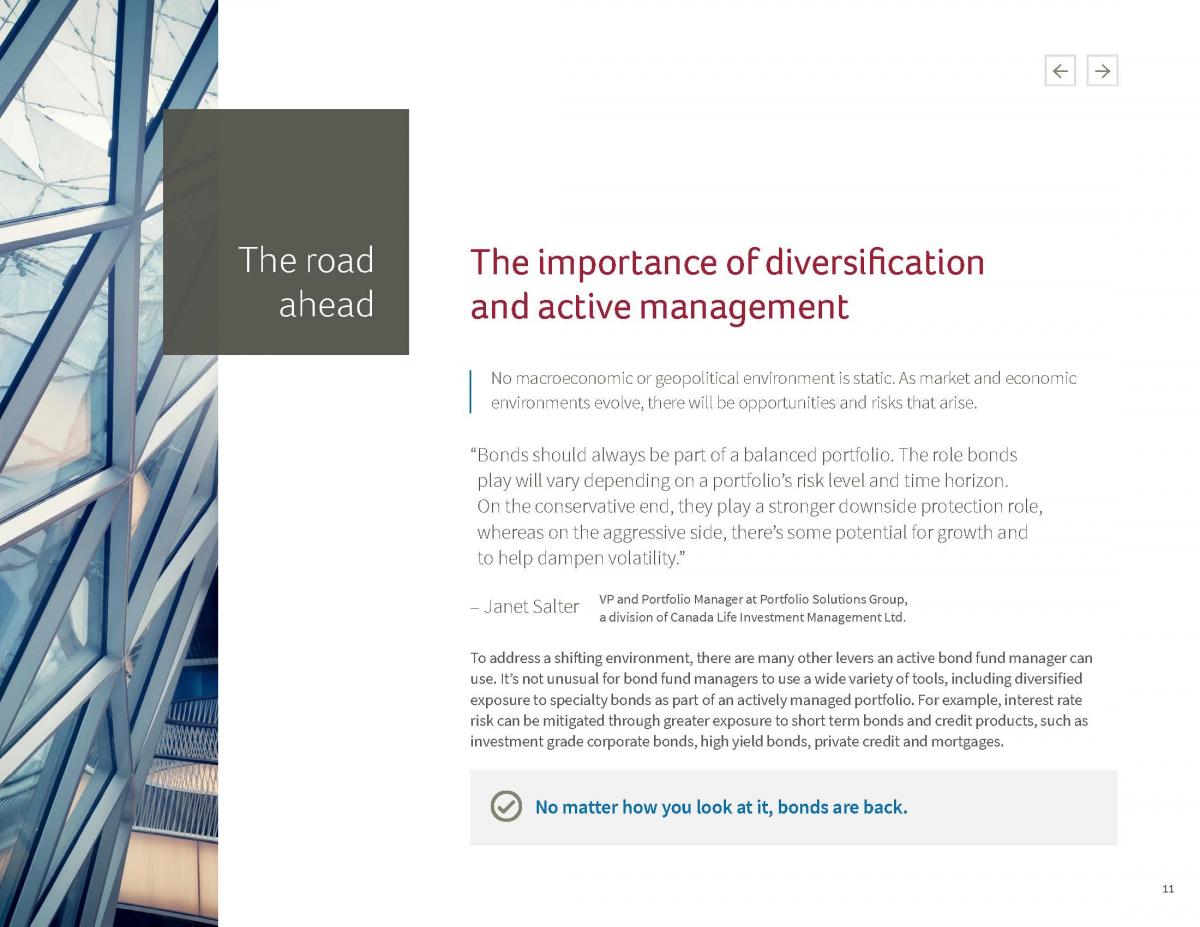 The road ahead

The importance of diversification and active management

No macroeconomic or geopolitical environment is static. As market and economic environments evolve, there will be opportunities and risks that arise.

“Bonds should always be part of a balanced portfolio. The role bonds play will vary depending on a portfolio’s risk level and time horizon. On the conservative end, they play a stronger downside protection role, whereas on the aggressive side, there’s some potential for growth and to help dampen volatility.”

– Janet Salter VP and Portfolio Manager at Portfolio Solutions Group, a division of Canada Life Investment Management Ltd.

To address a shifting environment, there are many other levers an active bond fund manager can use. It’s not unusual for bond fund managers to use a wide variety of tools, including diversified exposure to specialty bonds as part of an actively managed portfolio. For example, interest rate risk can be mitigated through greater exposure to short term bonds and credit products, such as investment grade corporate bonds, high yield bonds, private credit and mortgages.

No matter how you look at it, bonds are back.

11